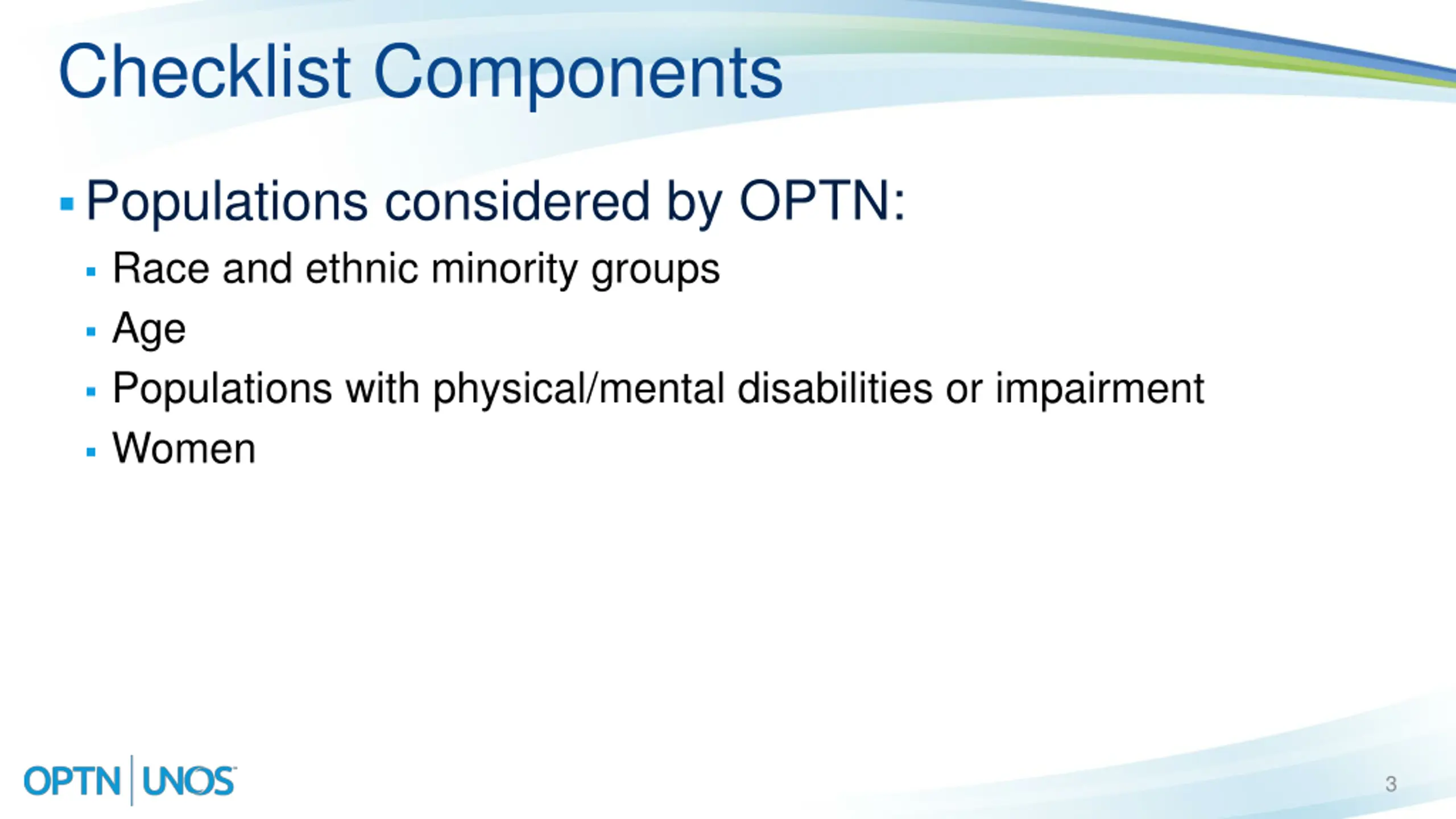 Checklist Components

▪ Populations considered by OPTN:
▪ Race and ethnic minority groups
▪ Age
▪ Populations with physical/mental disabilities or impairment
▪ Women

OPTN | UNOS

3